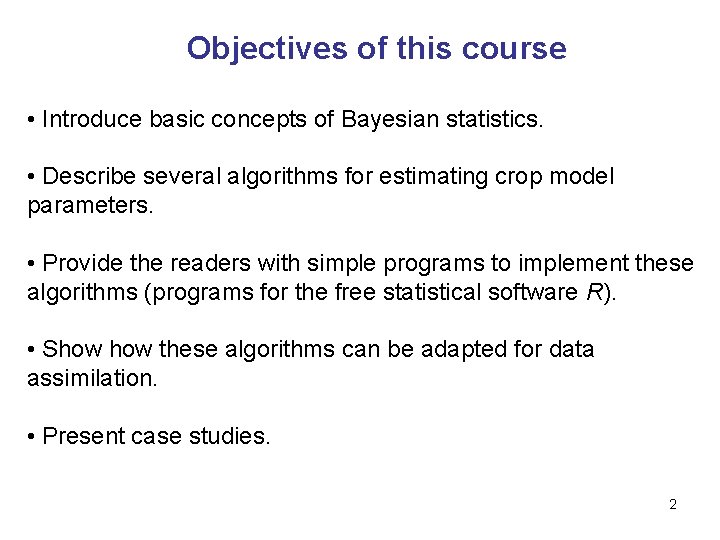 Objectives of this course

• Introduce basic concepts of Bayesian statistics.

• Describe several algorithms for estimating crop model parameters.

• Provide the readers with simple programs to implement these algorithms (programs for the free statistical software R).

• Show how these algorithms can be adapted for data assimilation.

• Present case studies.

2